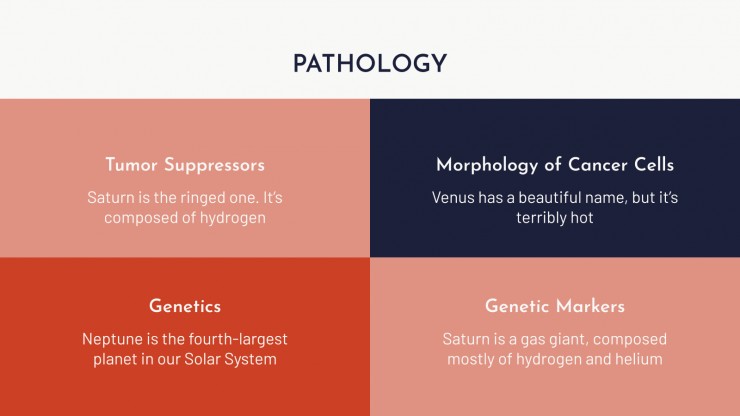 PATHOLOGY

Tumor Suppressors

Saturn is the ringed one. It's composed of hydrogen

Morphology of Cancer Cells

Venus has a beautiful name, but it's terribly hot

Genetics

Neptune is the fourth-largest planet in our Solar System

Genetic Markers

Saturn is a gas giant, composed mostly of hydrogen and helium